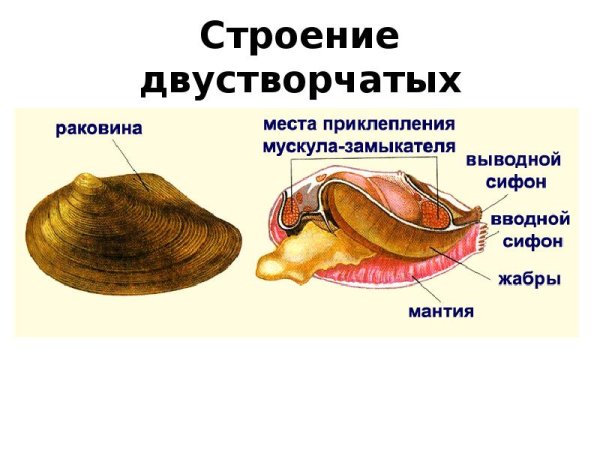 Строение двустворчатых

раковина

места приклепления мускула-замыкателя

выводной сифон

вводной сифон

жабры

мантия